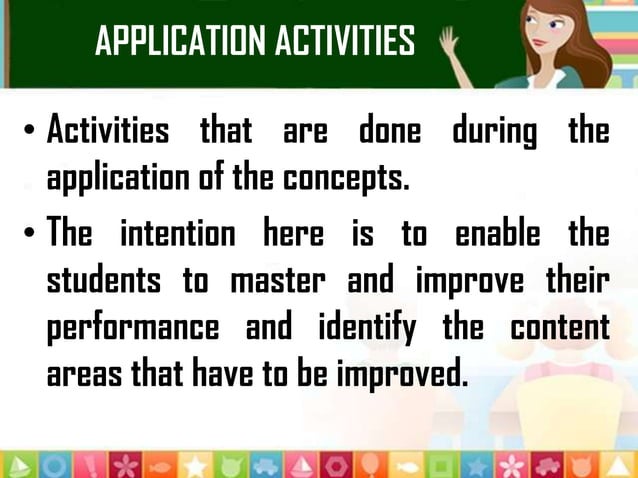 APPLICATION ACTIVITIES

• Activities that are done during the application of the concepts.

• The intention here is to enable the students to master and improve their performance and identify the content areas that have to be improved.